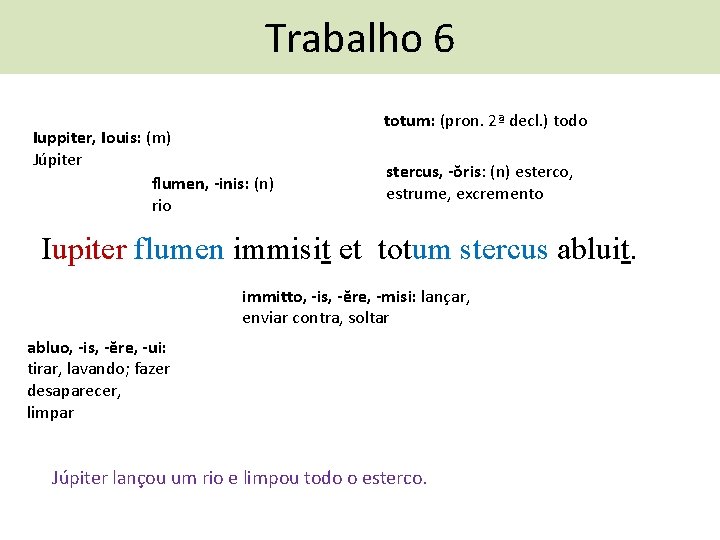 Trabalho 6

Iuppiter, Iouis: (m) Júpiter

flumen, -inis: (n) rio

totum: (pron. 2ª decl.) todo

stercus, -ŏris: (n) esterco, estrume, excremento

Iupiter flumen immisit et totum stercus abluit.

immitto, -is, -ĕre, -misi: lançar, enviar contra, soltar

abluo, -is, -ĕre, -ui: tirar, lavando; fazer desaparecer, limpar

Júpiter lançou um rio e limpou todo o esterco.